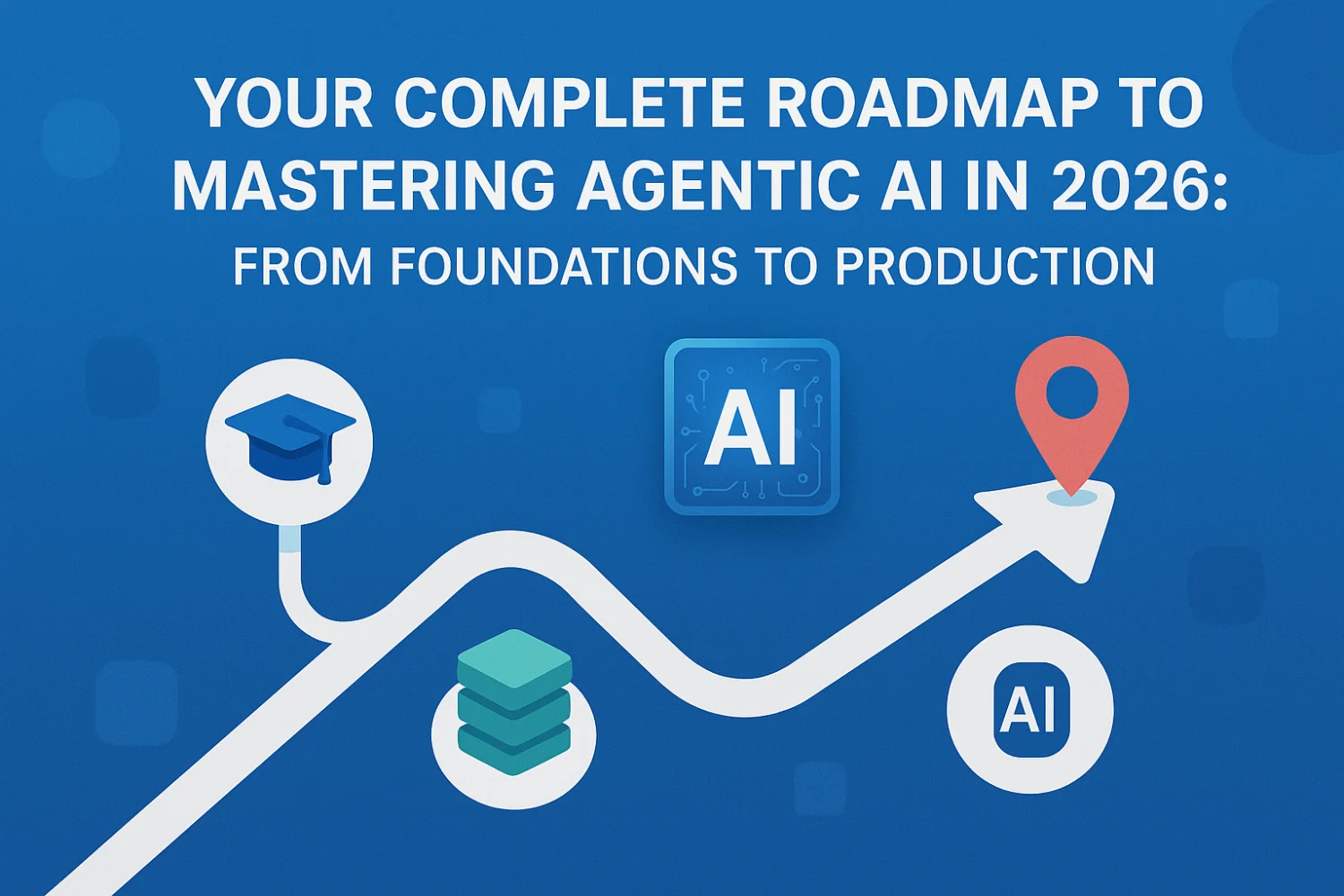 YOUR COMPLETE ROADMAP TO MASTERING AGENTIC AI IN 2026:
FROM FOUNDATIONS TO PRODUCTION

AI

AI